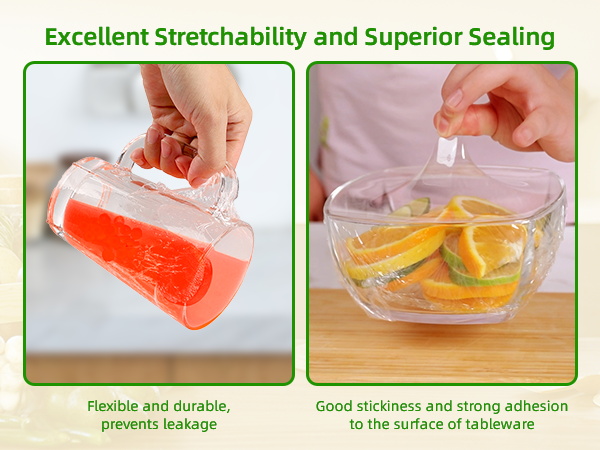 Excellent Stretchability and Superior Sealing

Flexible and durable, prevents leakage

Good stickiness and strong adhesion to the surface of tableware